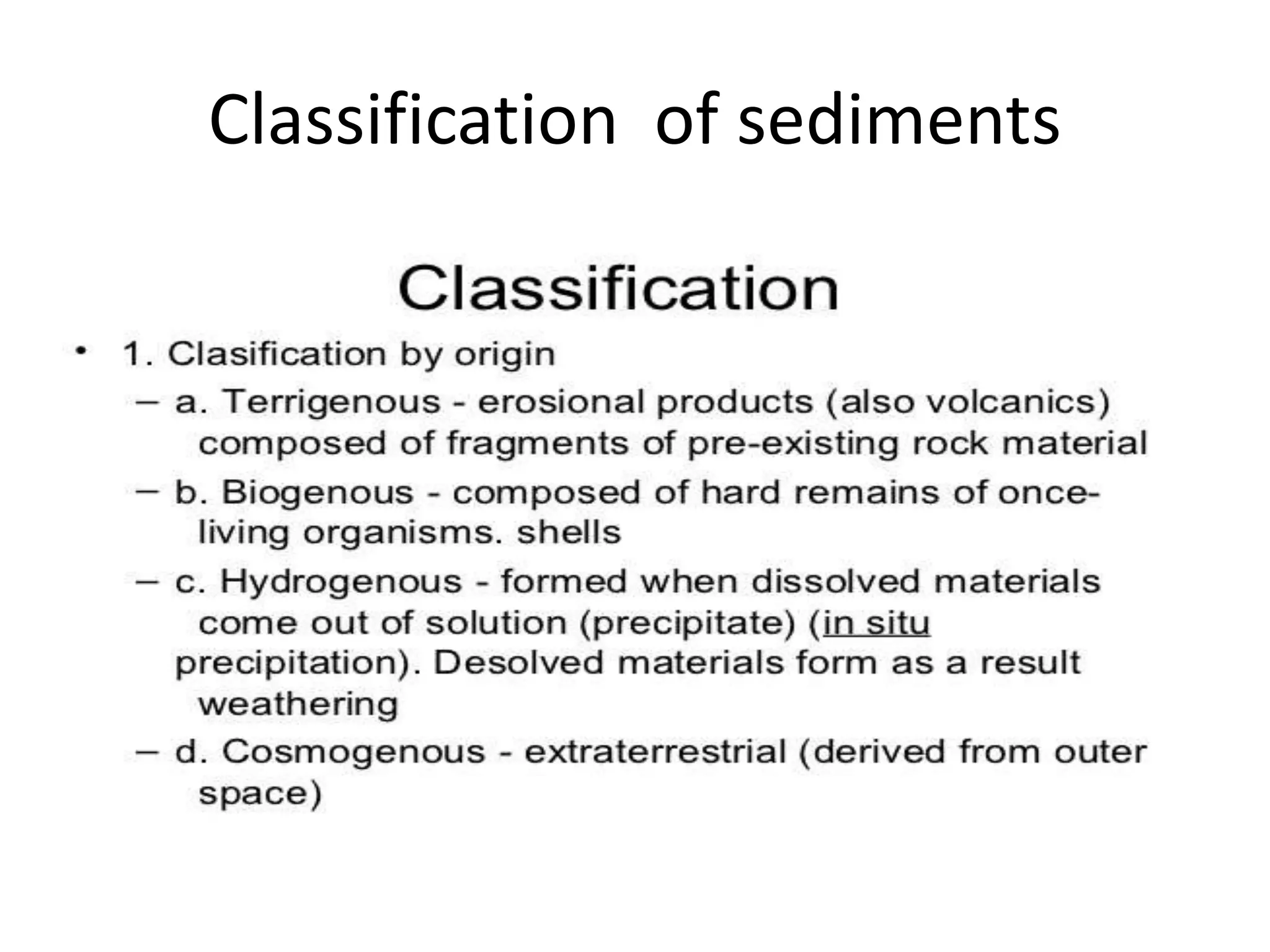 Classification of sediments

Classification

• 1. Clasification by origin
  – a. Terrigenous - erosional products (also volcanics) composed of fragments of pre-existing rock material
  – b. Biogenous - composed of hard remains of once-living organisms. shells
  – c. Hydrogenous - formed when dissolved materials come out of solution (precipitate) (in situ precipitation). Desolved materials form as a result weathering
  – d. Cosmogenous - extraterrestrial (derived from outer space)